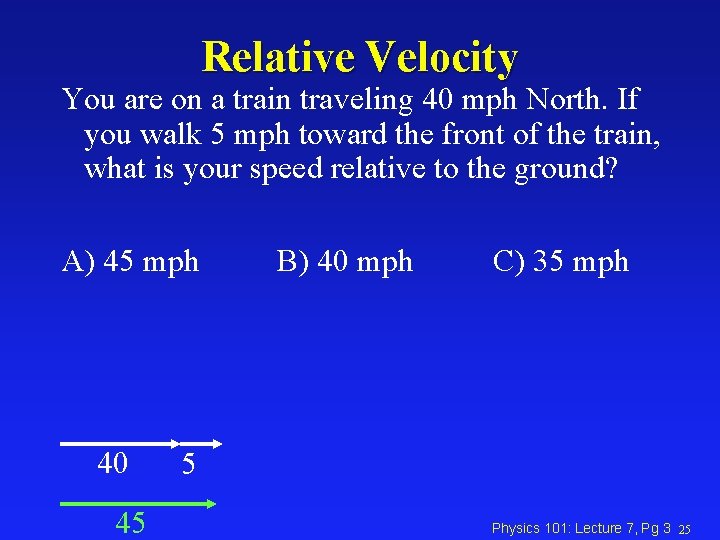 Relative Velocity

You are on a train traveling 40 mph North. If you walk 5 mph toward the front of the train, what is your speed relative to the ground?

A) 45 mph

B) 40 mph

C) 35 mph

40

5

45

Physics 101: Lecture 7, Pg 3

25